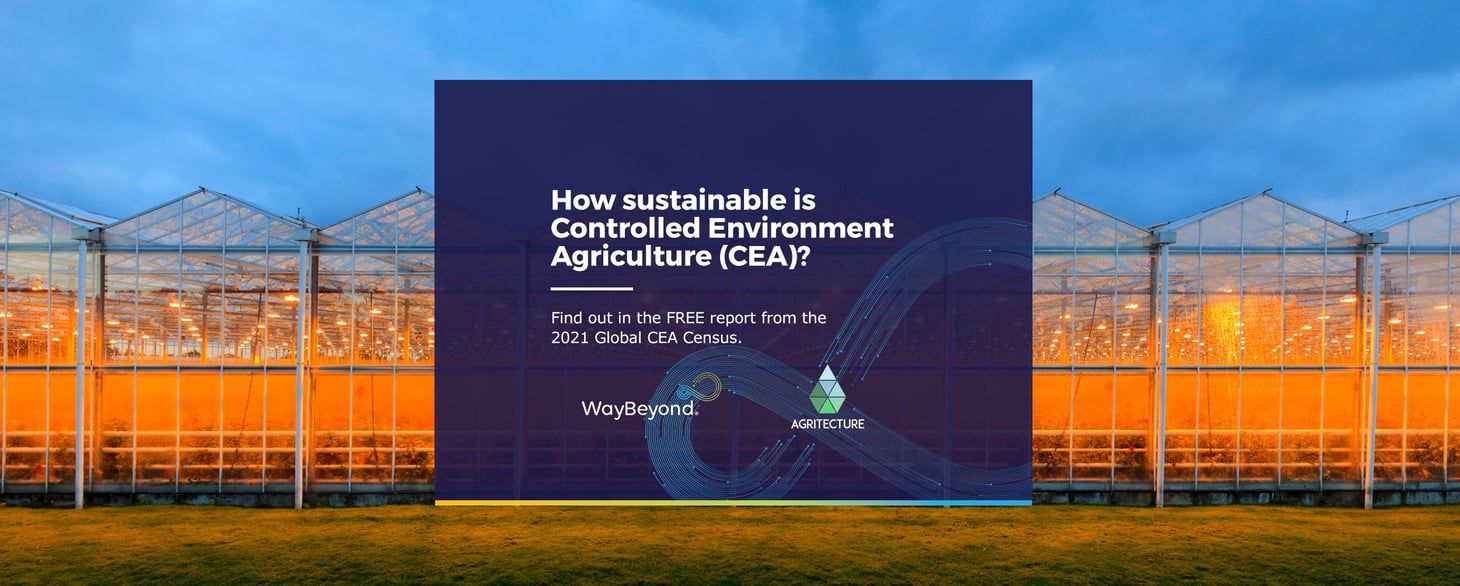 How sustainable is Controlled Environment Agriculture (CEA)?

Find out in the FREE report from the 2021 Global CEA Census.

WayBeyond.

AGRITECTURE